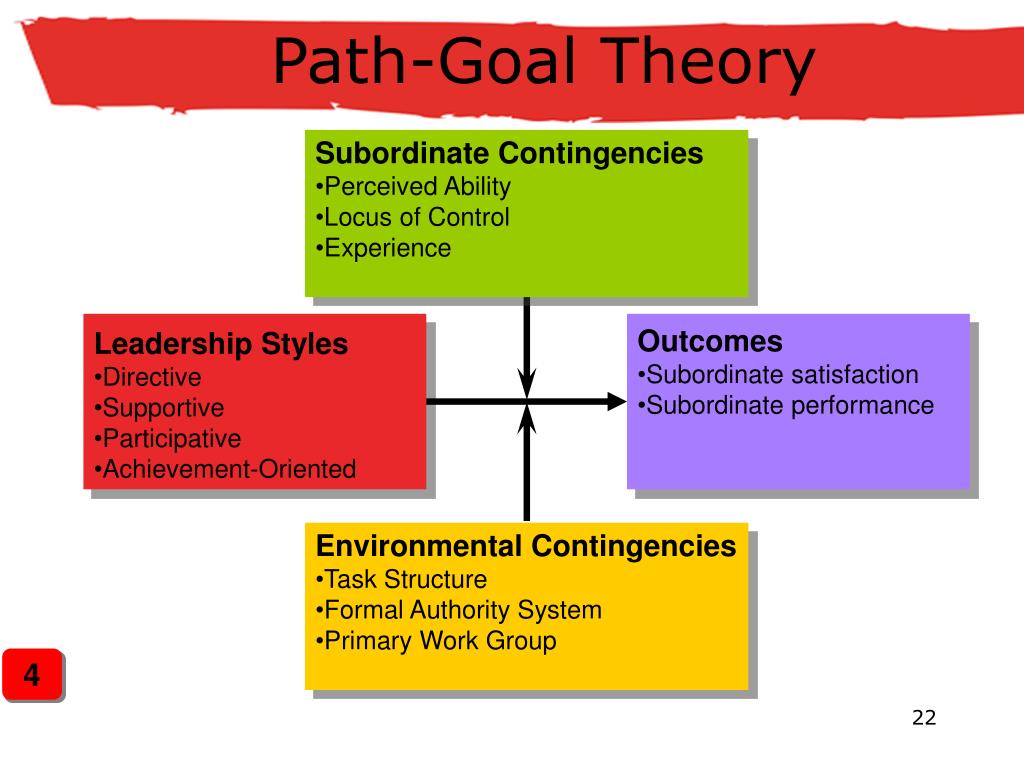 Path-Goal Theory

Subordinate Contingencies
•Perceived Ability
•Locus of Control
•Experience

Leadership Styles
•Directive
•Supportive
•Participative
•Achievement-Oriented

Outcomes
•Subordinate satisfaction
•Subordinate performance

Environmental Contingencies
•Task Structure
•Formal Authority System
•Primary Work Group

4

22